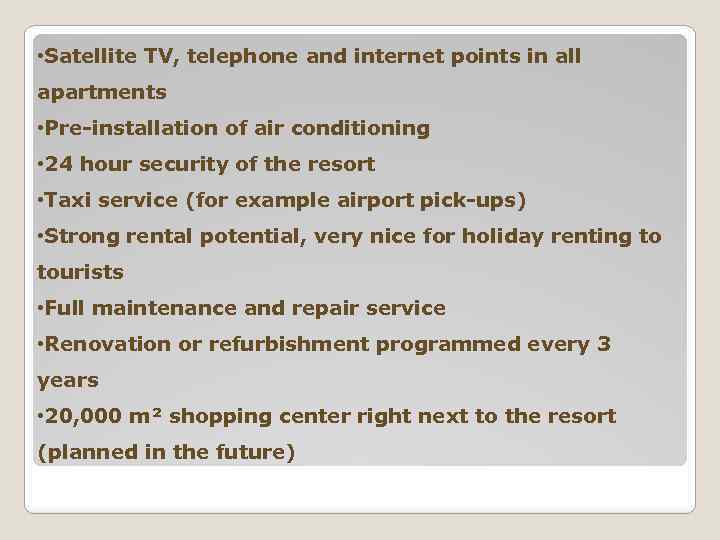 •Satellite TV, telephone and internet points in all apartments
•Pre-installation of air conditioning
•24 hour security of the resort
•Taxi service (for example airport pick-ups)
•Strong rental potential, very nice for holiday renting to tourists
•Full maintenance and repair service
•Renovation or refurbishment programmed every 3 years
•20,000 m² shopping center right next to the resort (planned in the future)